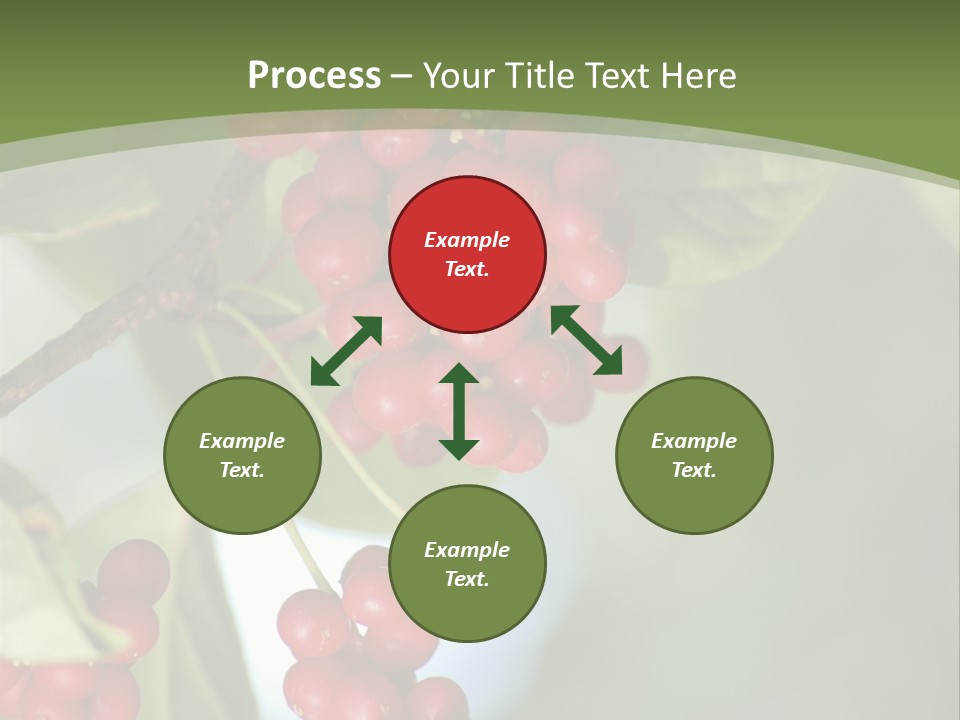 Process – Your Title Text Here

Example Text.

Example Text.

Example Text.

Example Text.